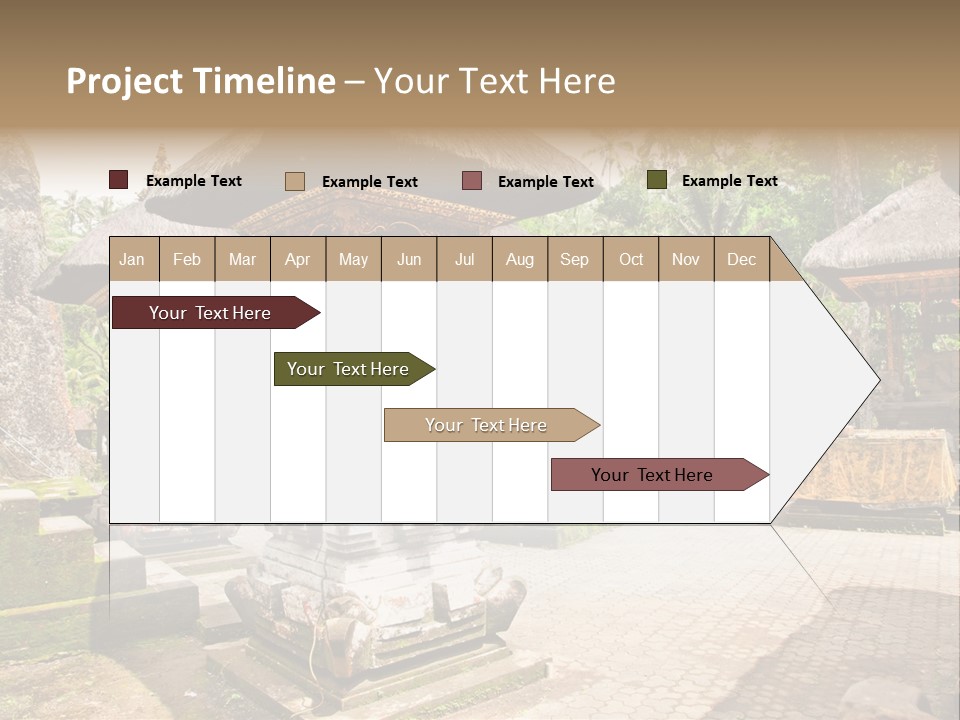 Project Timeline – Your Text Here

Example Text
Example Text
Example Text
Example Text

| Jan | Feb | Mar | Apr | May | Jun | Jul | Aug | Sep | Oct | Nov | Dec |
|---|---|---|---|---|---|---|---|---|---|---|---|

Your Text Here

Your Text Here

Your Text Here

Your Text Here